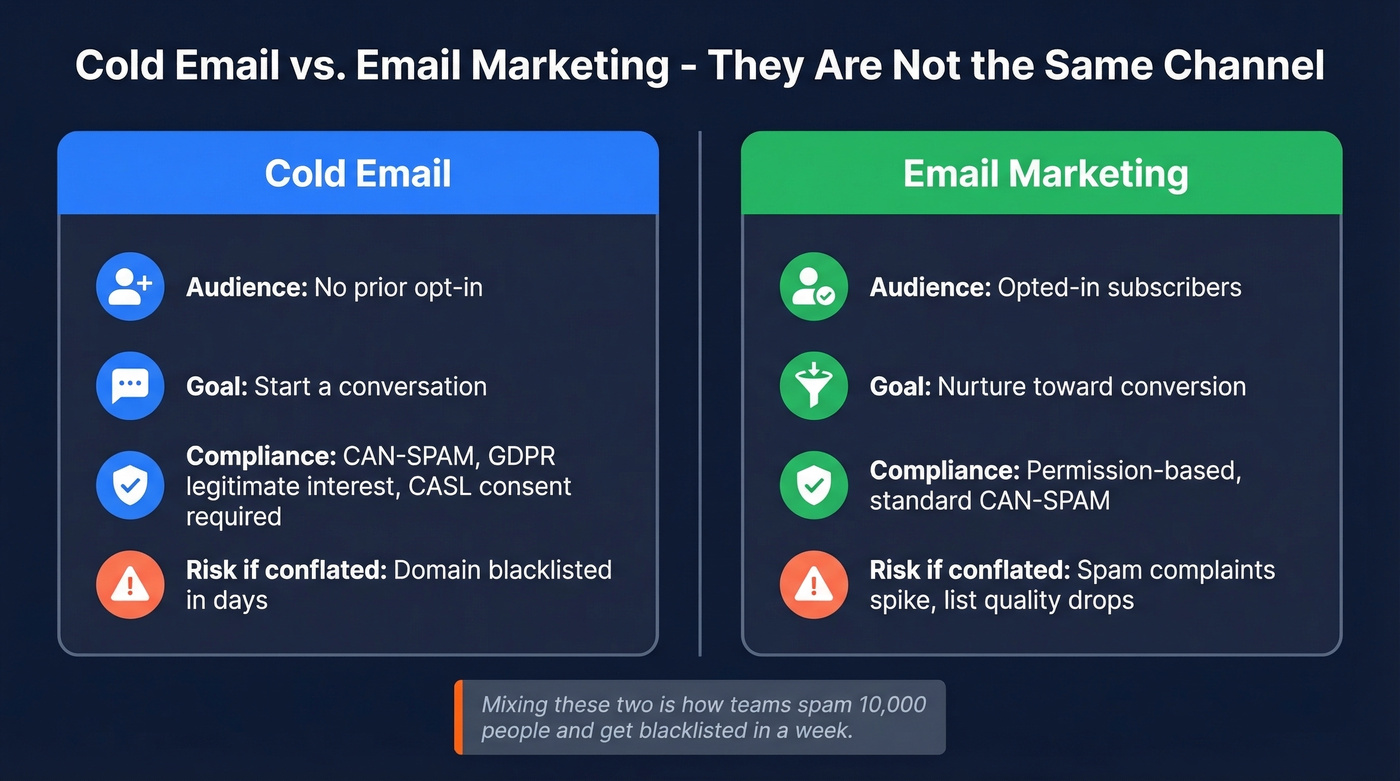 Cold Email vs. Email Marketing - They Are Not the Same Channel

Cold Email

Audience: No prior opt-in

Goal: Start a conversation

Compliance: CAN-SPAM, GDPR legitimate interest, CASL consent required

Risk if conflated: Domain blacklisted in days

Email Marketing

Audience: Opted-in subscribers

Goal: Nurture toward conversion

Compliance: Permission-based, standard CAN-SPAM

Risk if conflated: Spam complaints spike, list quality drops

Mixing these two is how teams spam 10,000 people and get blacklisted in a week.